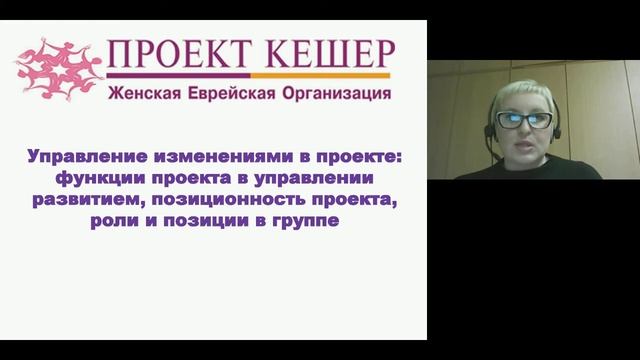 ПРОЕКТ КЕШЕР
Женская Еврейская Организация

Управление изменениями в проекте: функции проекта в управлении развитием, позиционность проекта, роли и позиции в группе